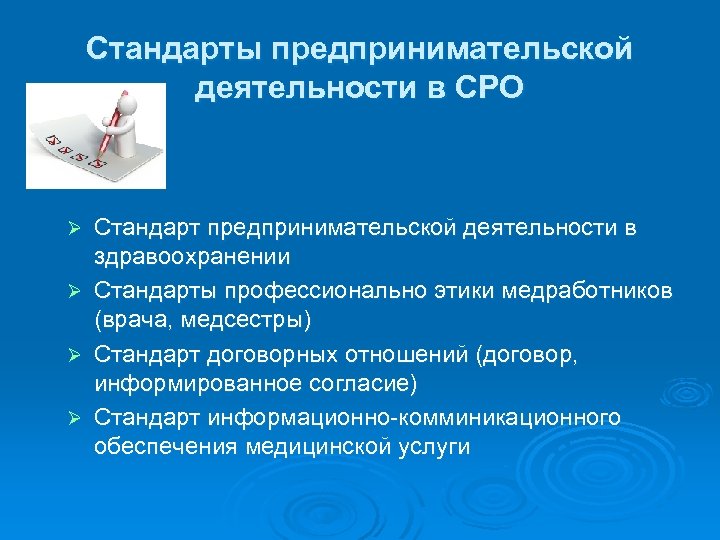 Стандарты предпринимательской деятельности в СРО

➢ Стандарт предпринимательской деятельности в здравоохранении
➢ Стандарты профессионально этики медработников (врача, медсестры)
➢ Стандарт договорных отношений (договор, информированное согласие)
➢ Стандарт информационно-комминикационного обеспечения медицинской услуги